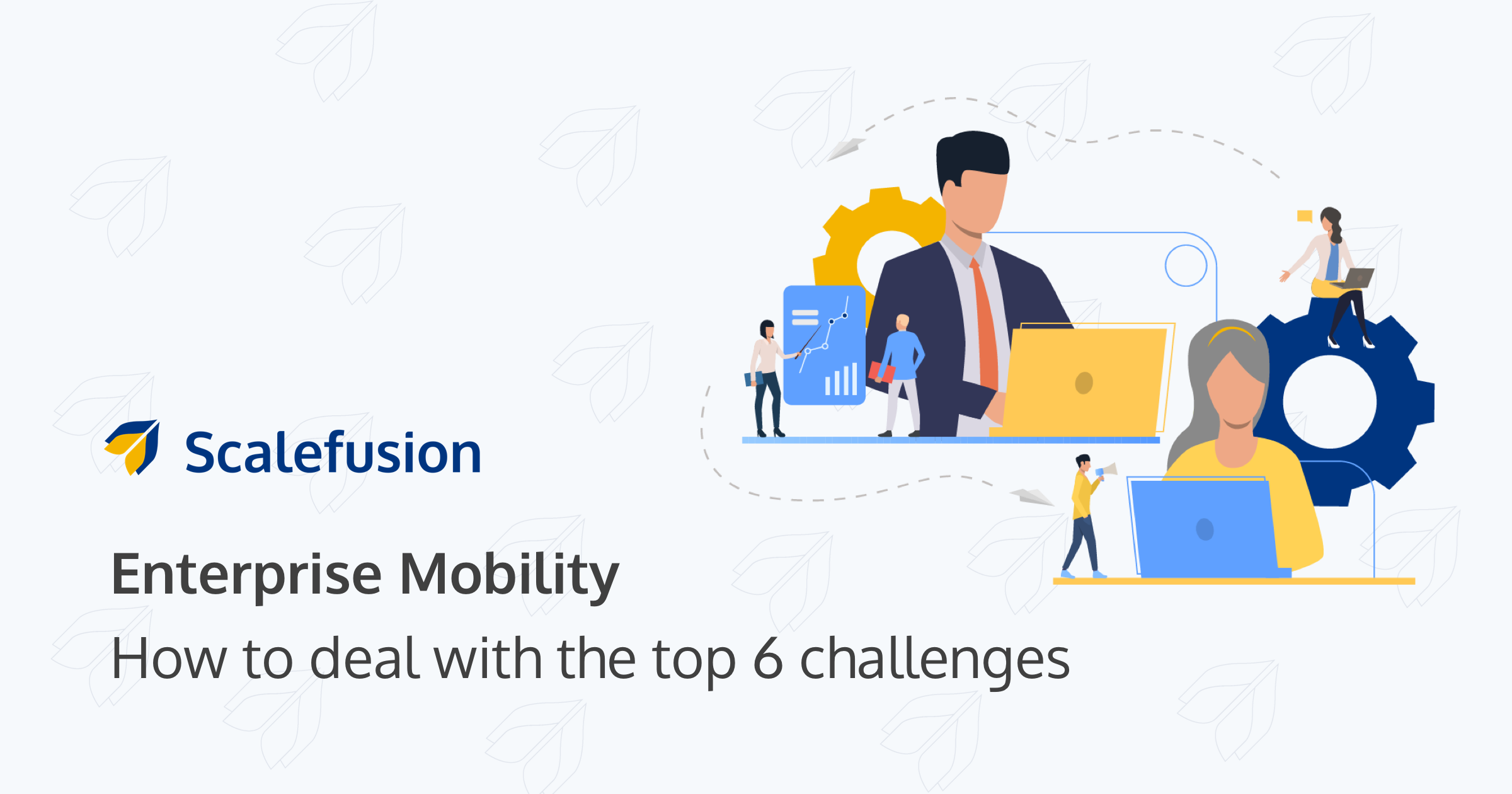 Scalefusion

Enterprise Mobility
How to deal with the top 6 challenges